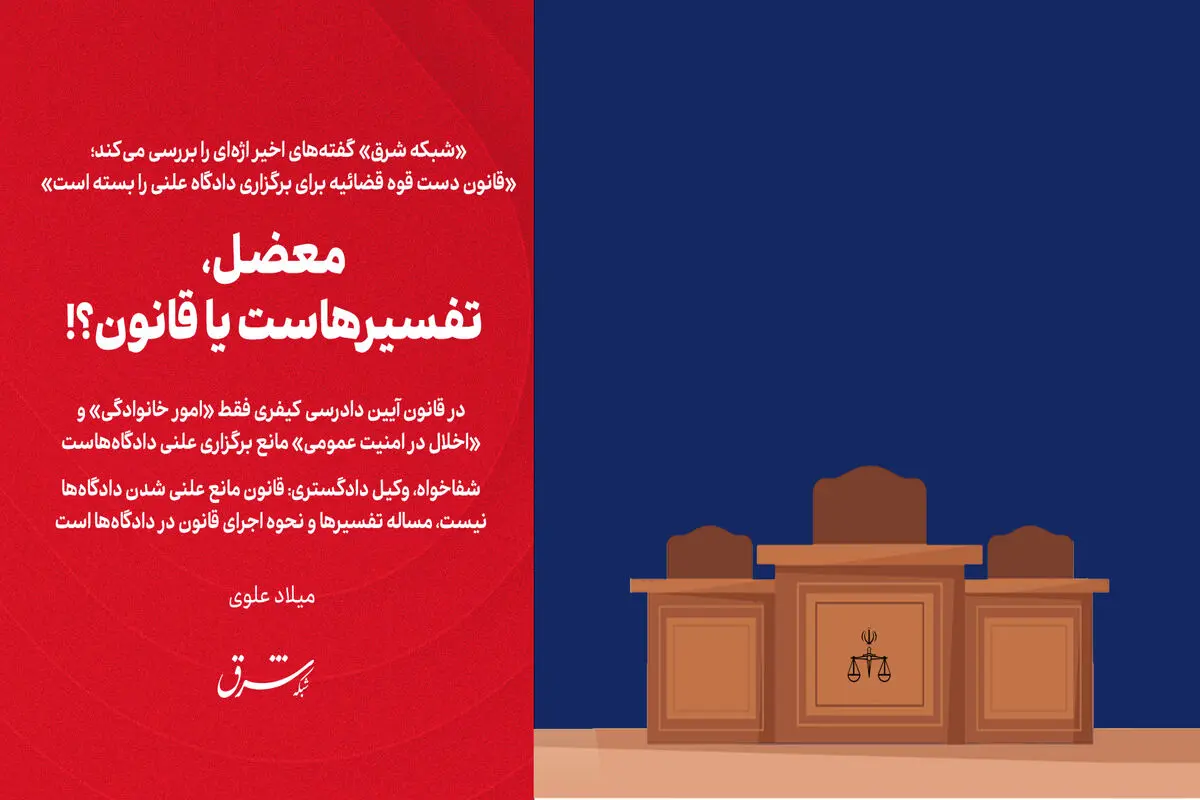 «شبکه شرق» گفته‌های اخیر اژه‌ای را بررسی می‌کند؛
«قانون دست قوه قضائیه برای برگزاری دادگاه علنی را بسته است»

معضل،
تفسیرهاست یا قانون؟!

در قانون آیین دادرسی کیفری فقط «امور خانوادگی» و «اخلال در امنیت عمومی» مانع برگزاری علنی دادگاه‌هاست

شفاخواه، وکیل دادگستری: قانون مانع علنی شدن دادگاه‌ها نیست، مساله تفسیرها و نحوه اجرای قانون در دادگاه‌ها است

میلاد علوی

شبکه شرق